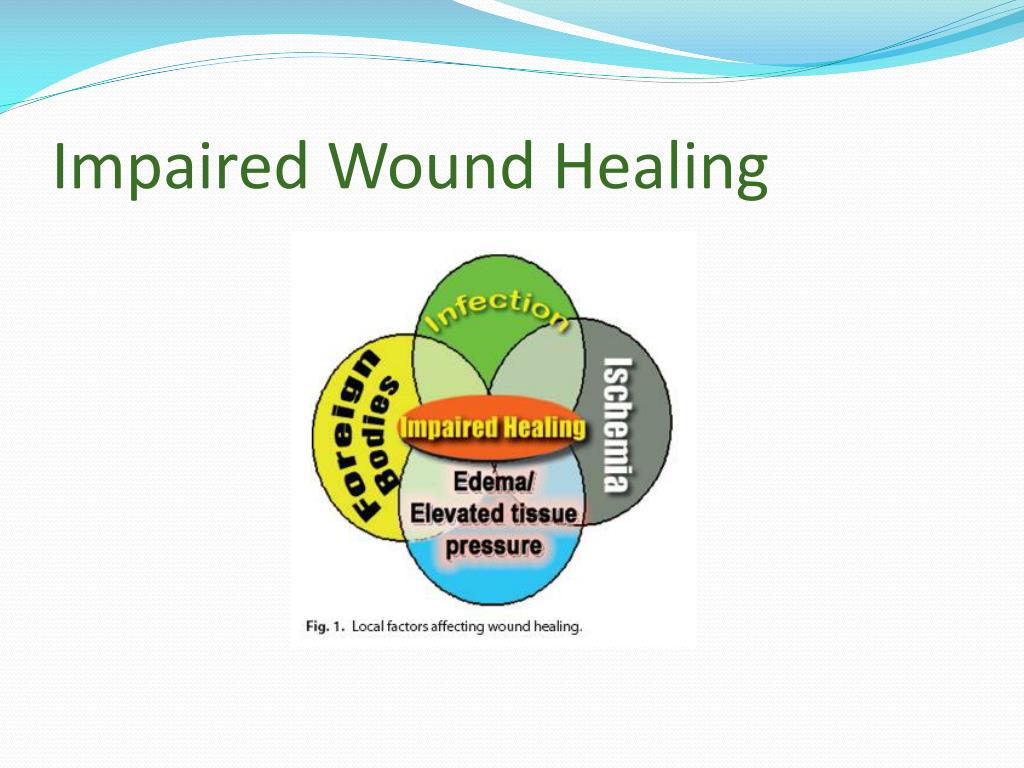 Impaired Wound Healing

Infection

Foreign Bodies

Ischemia

Impaired Healing

Edema/ Elevated tissue pressure

Fig. 1. Local factors affecting wound healing.